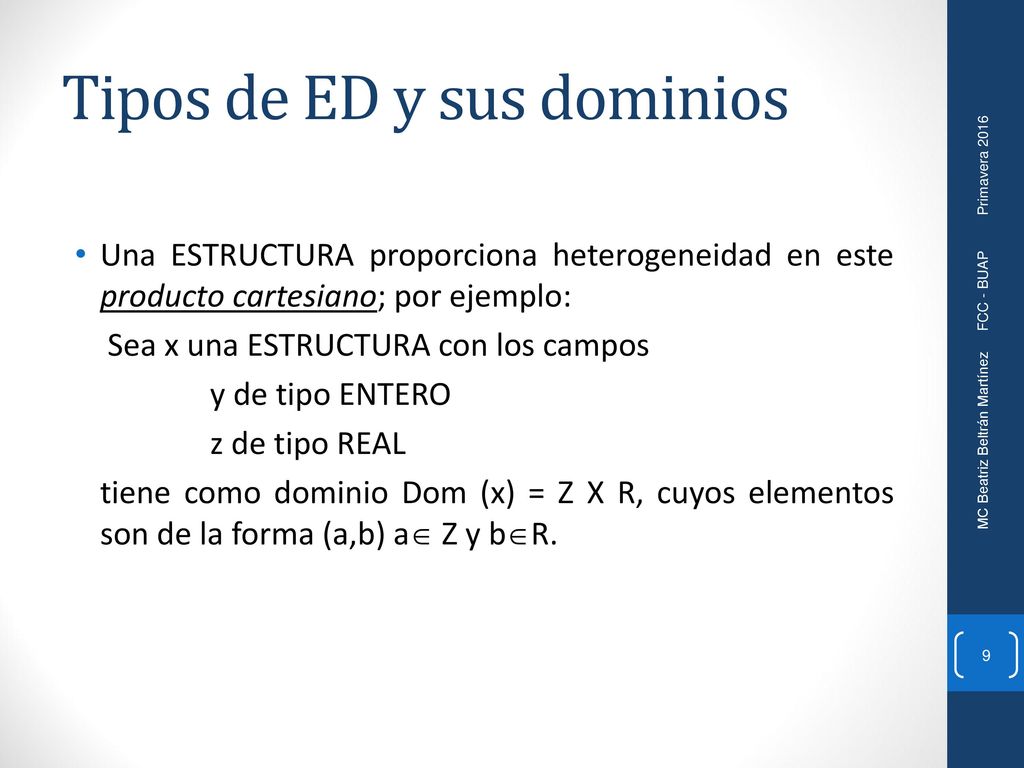 Tipos de ED y sus dominios

• Una ESTRUCTURA proporciona heterogeneidad en este producto cartesiano; por ejemplo:

Sea x una ESTRUCTURA con los campos

y de tipo ENTERO

z de tipo REAL

tiene como dominio Dom (x) = Z X R, cuyos elementos son de la forma (a,b) a$\in$ Z y b$\in$R.

MC Beatriz Beltrán Martínez FCC - BUAP Primavera 2016

9